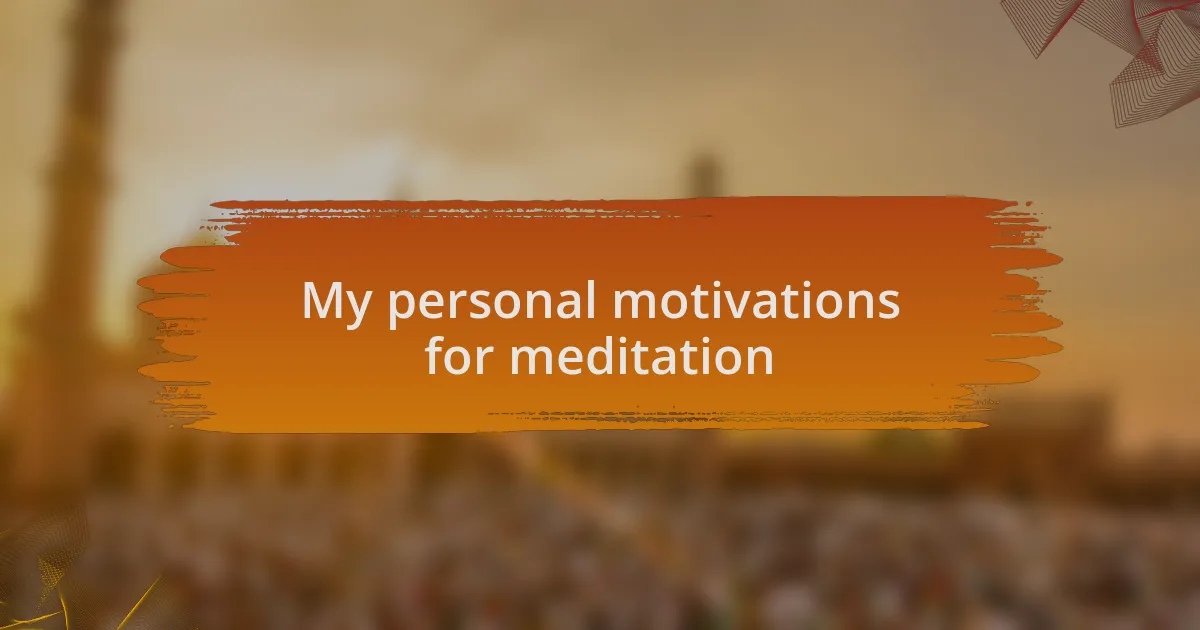 My personal motivations for meditation